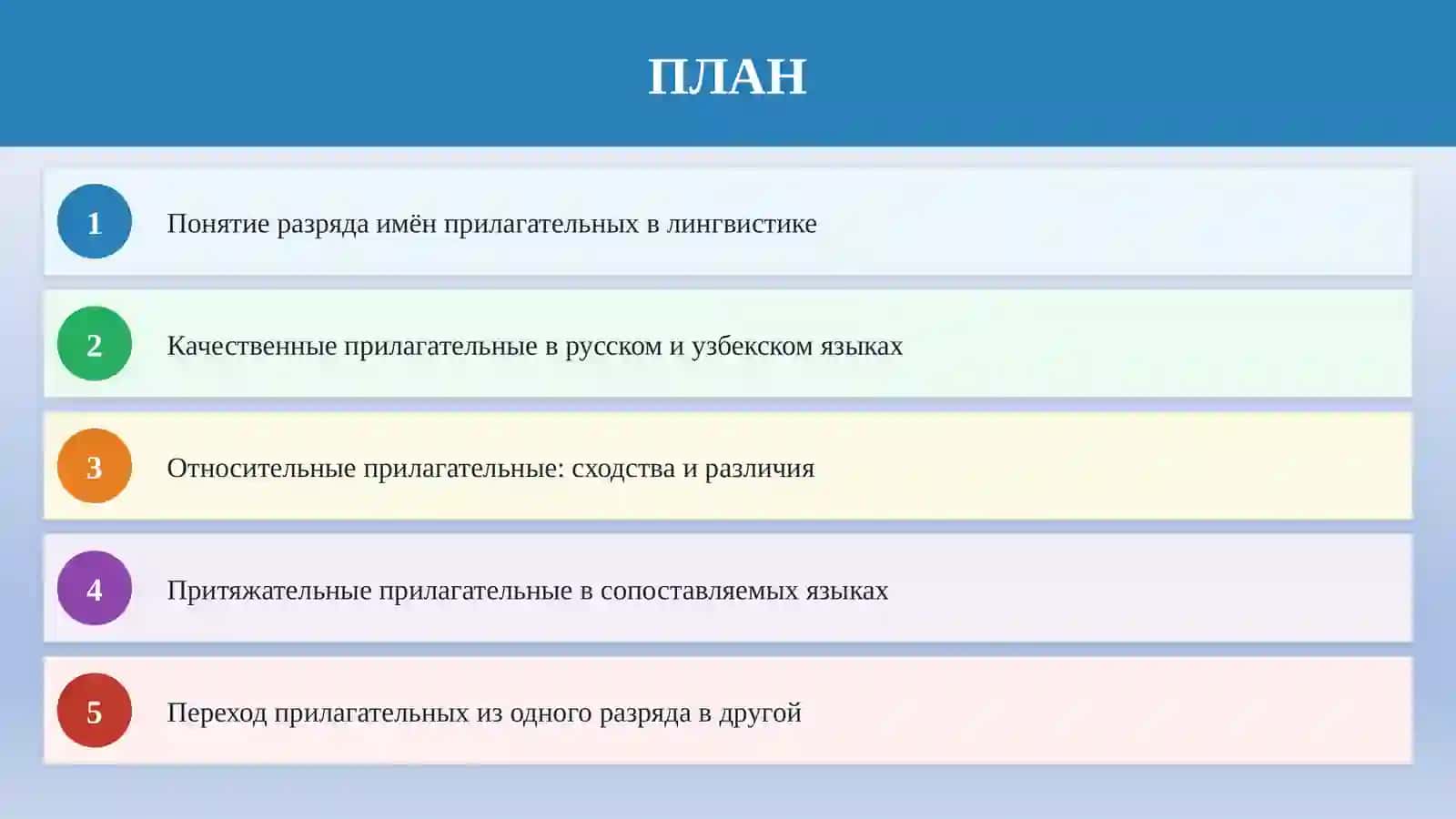 ПЛАН

1 Понятие разряда имён прилагательных в лингвистике

2 Качественные прилагательные в русском и узбекском языках

3 Относительные прилагательные: сходства и различия

4 Притяжательные прилагательные в сопоставляемых языках

5 Переход прилагательных из одного разряда в другой